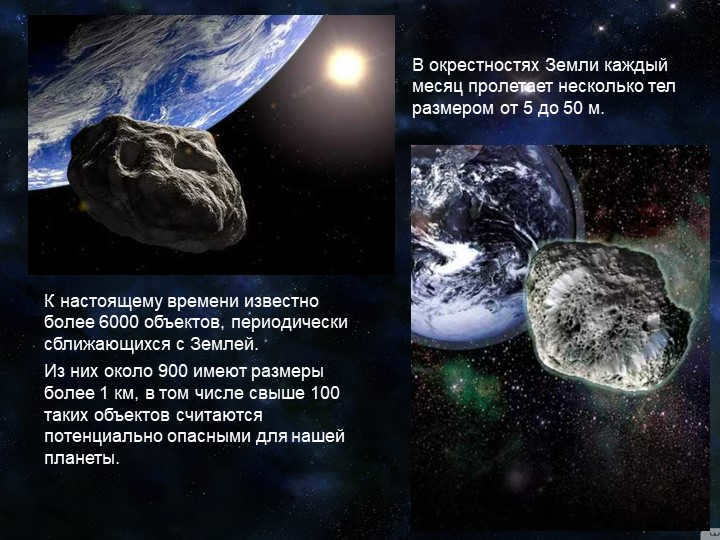 В окрестностях Земли каждый месяц пролетает несколько тел размером от 5 до 50 м.

К настоящему времени известно более 6000 объектов, периодически сближающихся с Землей.

Из них около 900 имеют размеры более 1 км, в том числе свыше 100 таких объектов считаются потенциально опасными для нашей планеты.